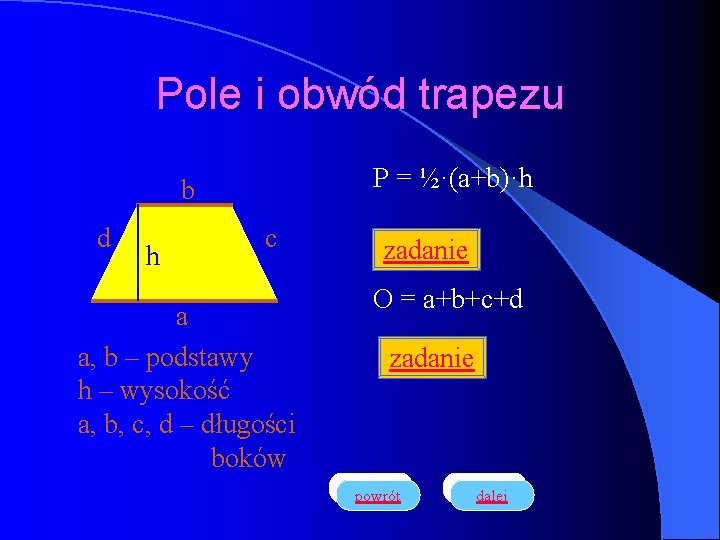 Pole i obwód trapezu

b

d

h

c

a

a, b – podstawy
h – wysokość
a, b, c, d – długości boków

$P = \frac{1}{2} \cdot (a+b) \cdot h$

zadanie

$O = a+b+c+d$

zadanie

powrót

dalej